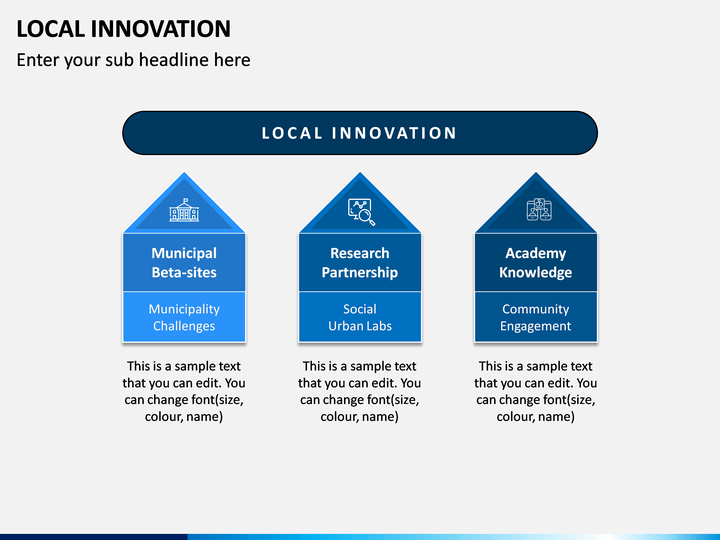 LOCAL INNOVATION

Enter your sub headline here

LOCAL INNOVATION

Municipal Beta-sites

Municipality Challenges

This is a sample text that you can edit. You can change font(size, colour, name)

Research Partnership

Social Urban Labs

This is a sample text that you can edit. You can change font(size, colour, name)

Academy Knowledge

Community Engagement

This is a sample text that you can edit. You can change font(size, colour, name)